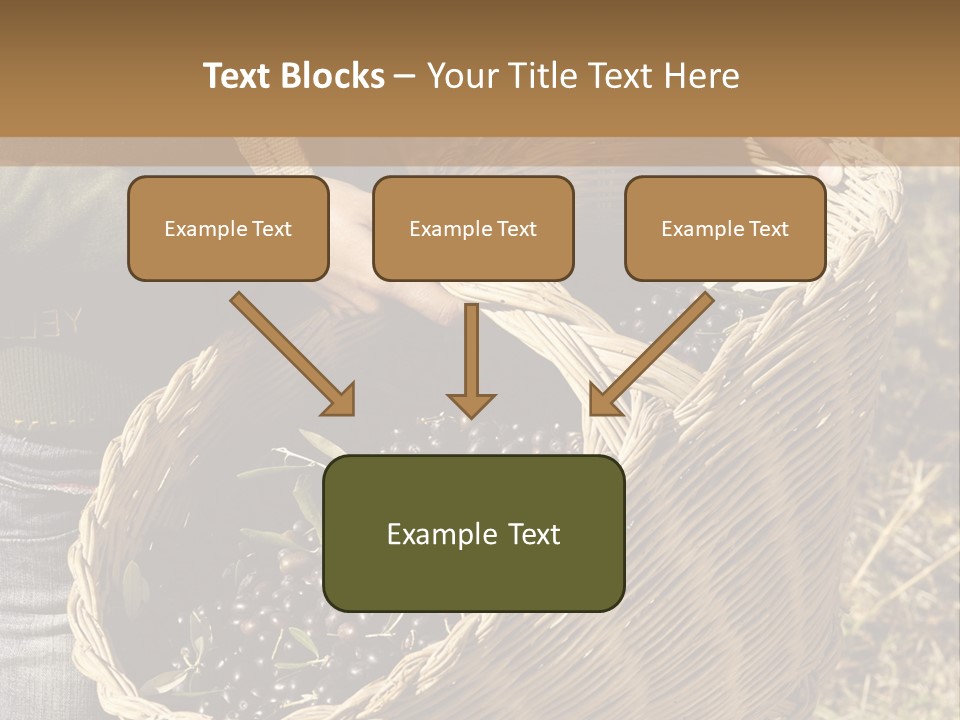 Text Blocks – Your Title Text Here

Example Text

Example Text

Example Text

Example Text